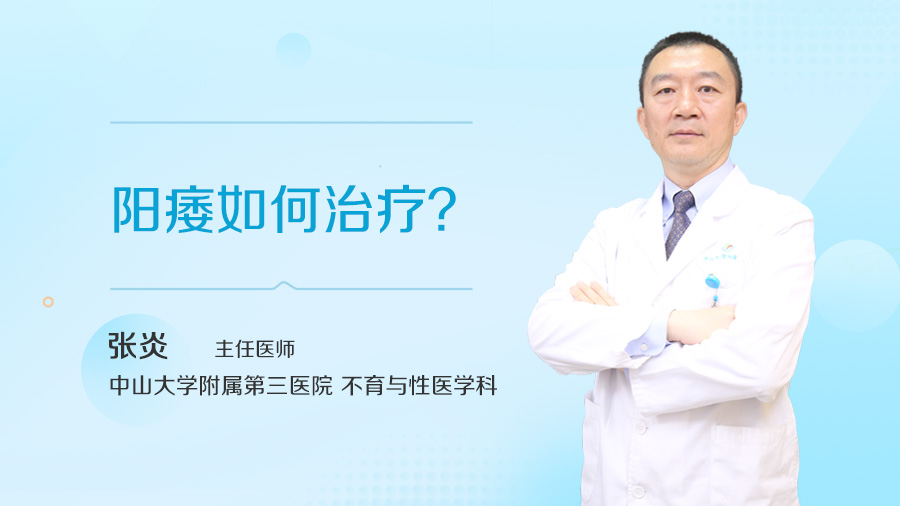 阳痿如何治疗?

张炎 主任医师
中山大学附属第三医院 不育与性医学科